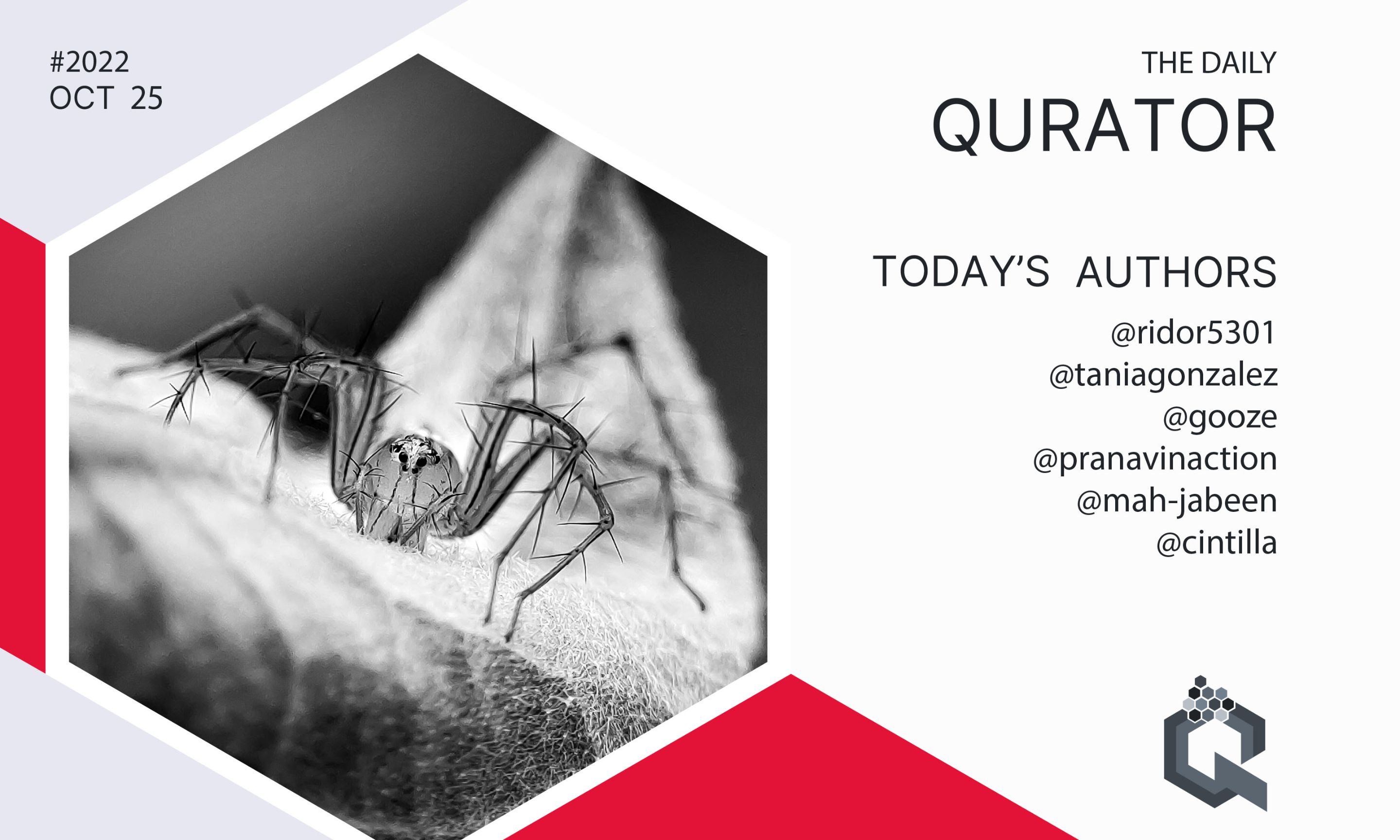 #2022
OCT 25

THE DAILY
QURATOR

TODAY'S AUTHORS
@ridor5301
@taniagonzalez
@gooze
@pranavinaction
@mah-jabeen
@cintilla